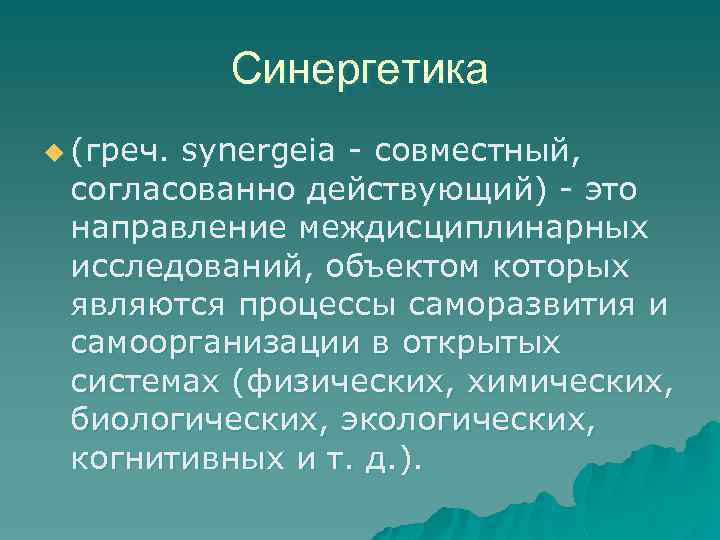 Синергетика

(греч. synergeia - совместный, согласованно действующий) - это направление междисциплинарных исследований, объектом которых являются процессы саморазвития и самоорганизации в открытых системах (физических, химических, биологических, экологических, когнитивных и т. д.).